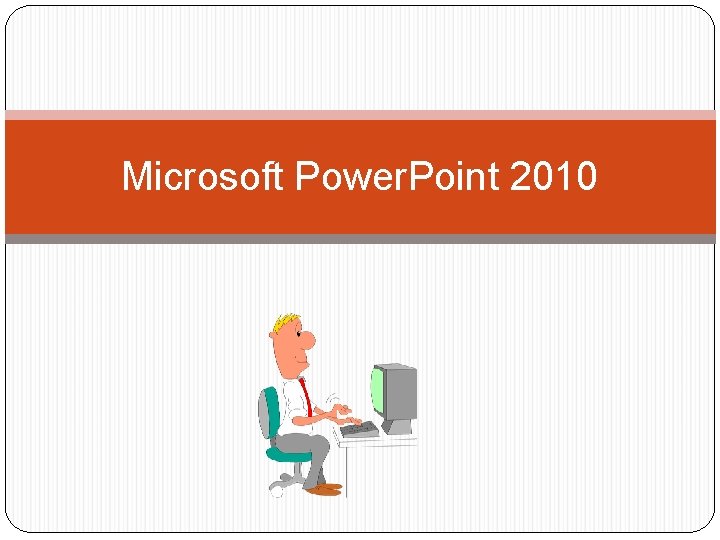 Microsoft PowerPoint 2010